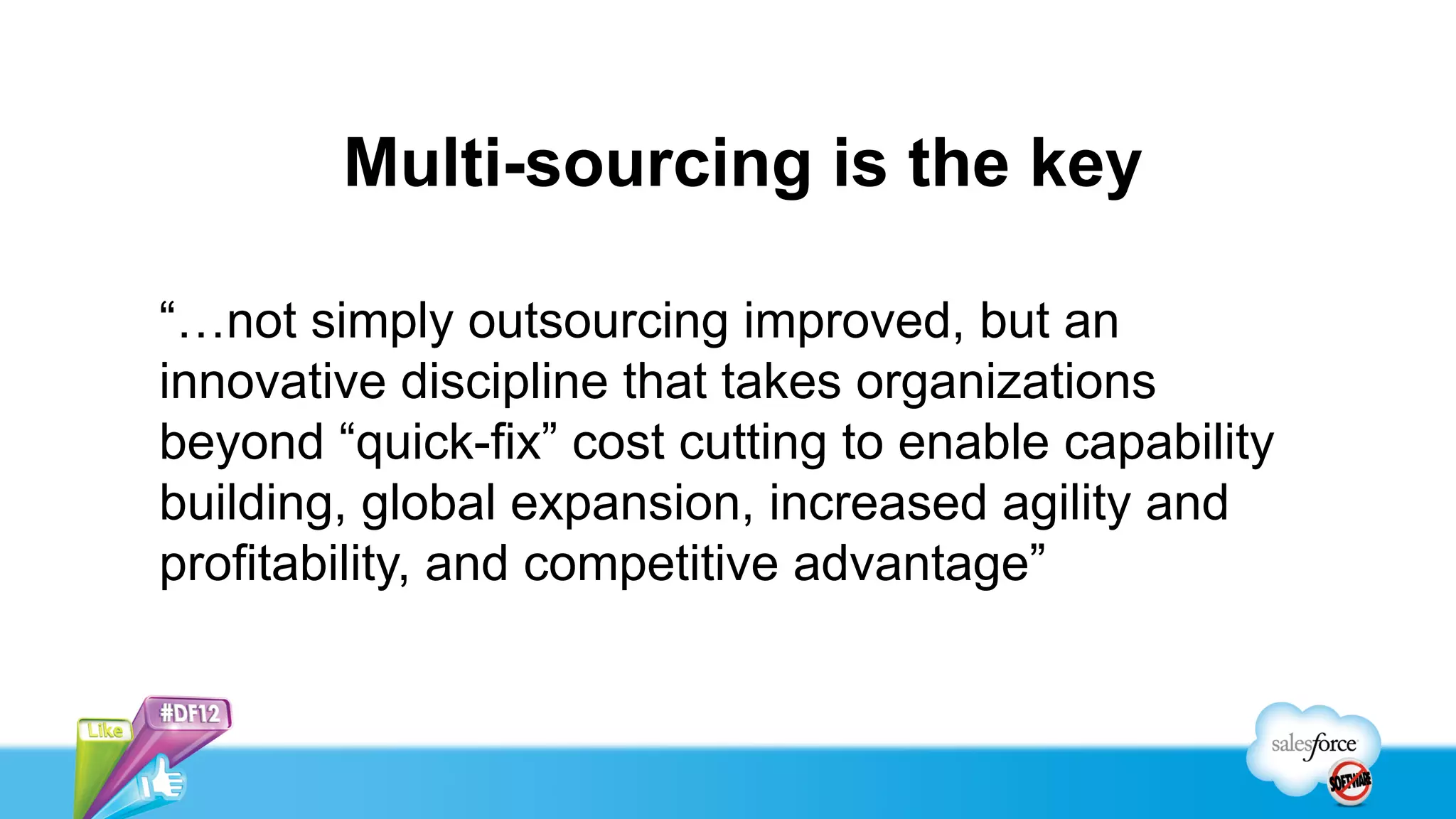 Multi-sourcing is the key

“…not simply outsourcing improved, but an innovative discipline that takes organizations beyond “quick-fix” cost cutting to enable capability building, global expansion, increased agility and profitability, and competitive advantage”

Like
#DF12

salesforce
SOFTWARE